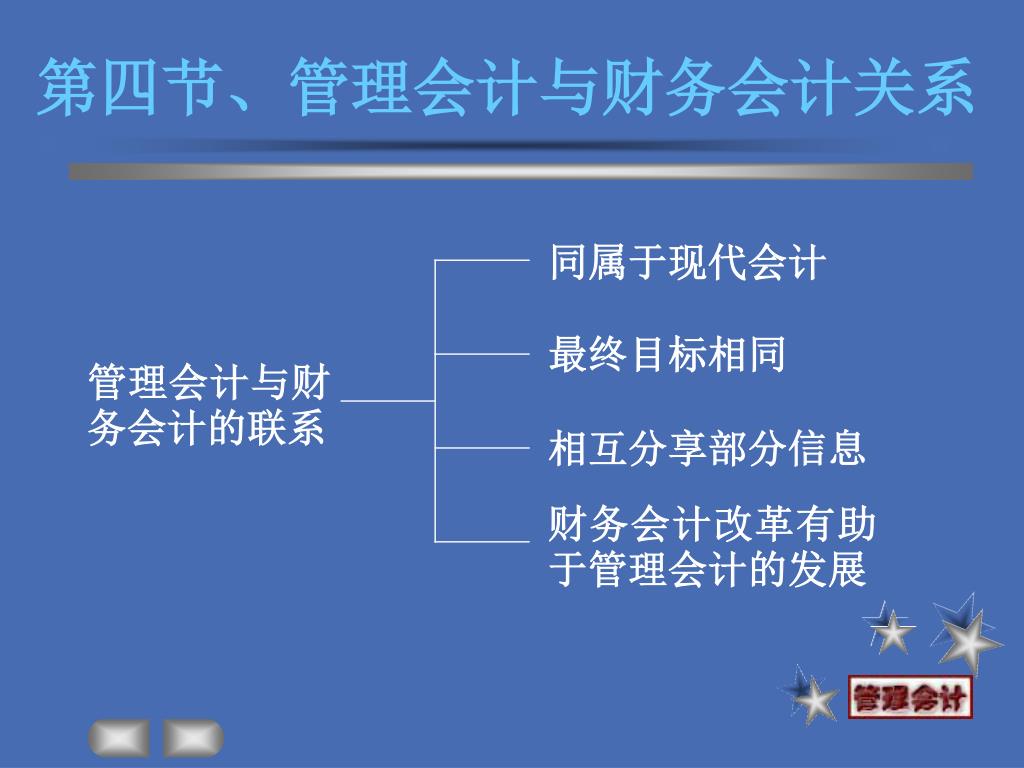 第四节、管理会计与财务会计关系

管理会计与财务会计的联系

同属于现代会计

最终目标相同

相互分享部分信息

财务会计改革有助于管理会计的发展

管理会计